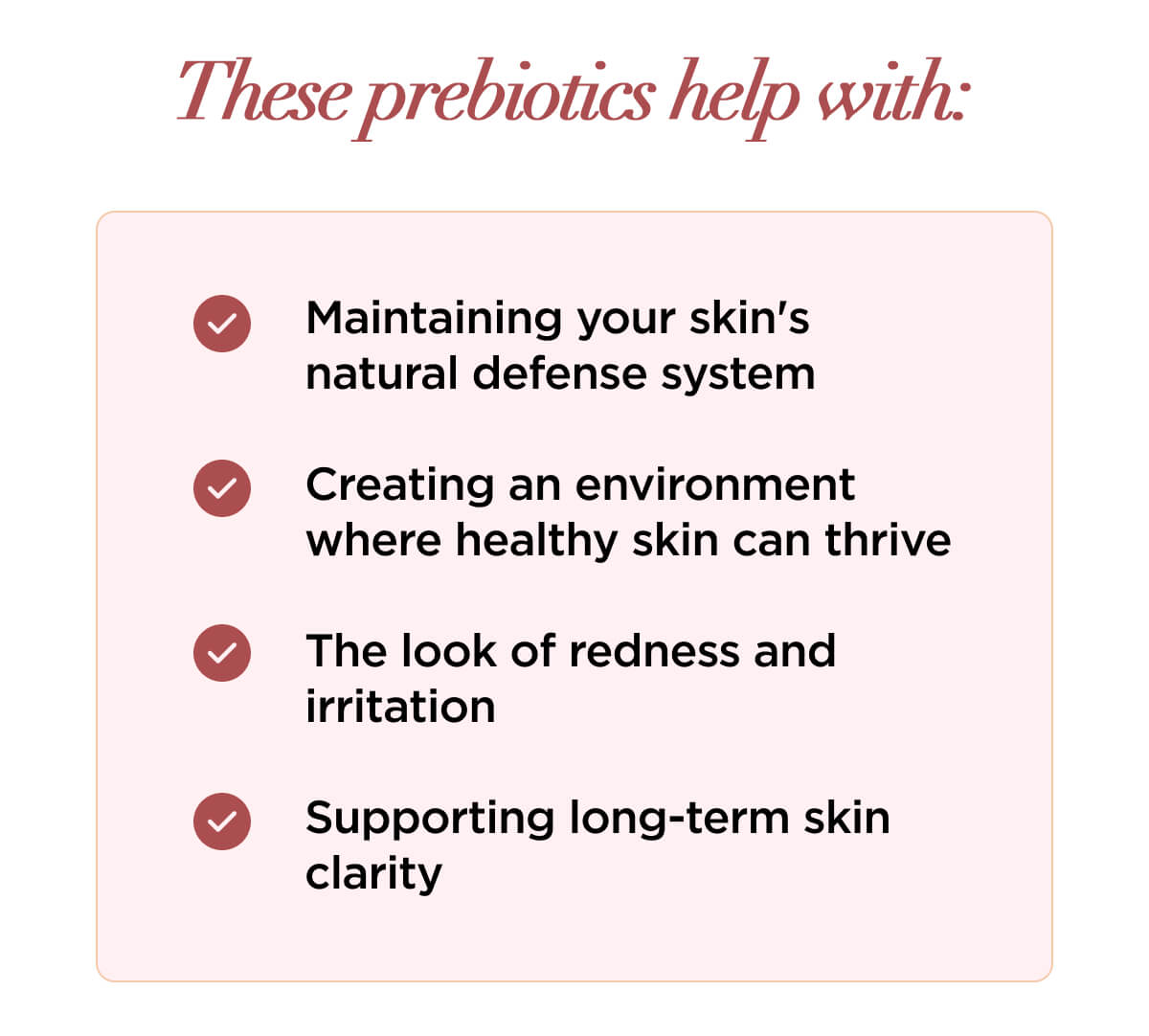 These prebiotics help with:

Maintaining your skin's natural defense system

Creating an environment where healthy skin can thrive

The look of redness and irritation

Supporting long-term skin clarity